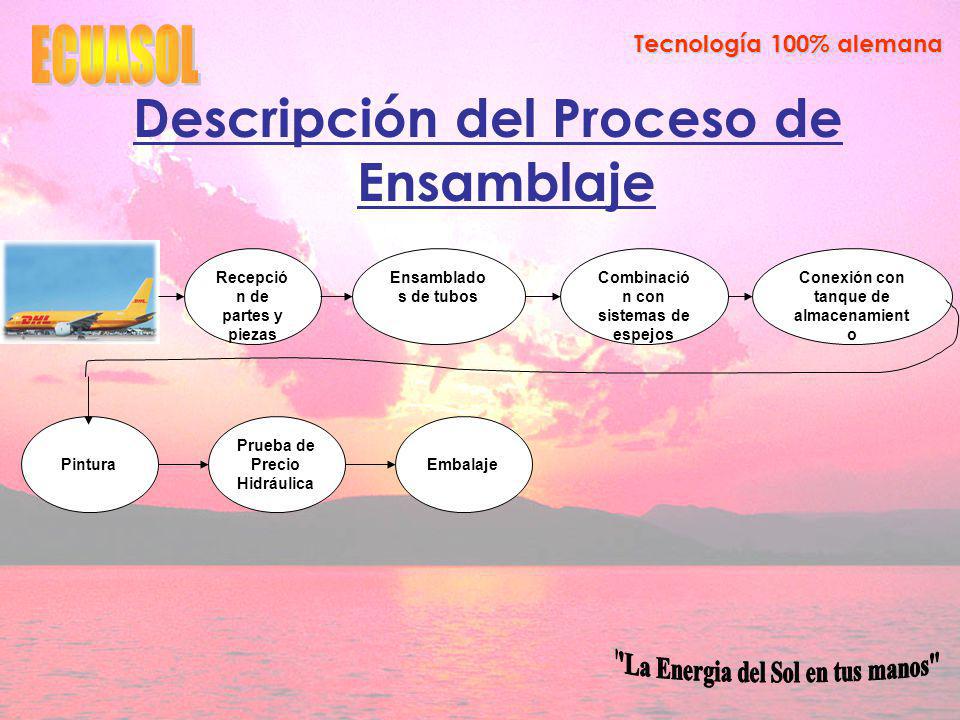 ECUASOL

Tecnología 100% alemana

Descripción del Proceso de Ensamblaje

DHL

Recepción de partes y piezas

Ensamblados de tubos

Combinación con sistemas de espejos

Conexión con tanque de almacenamiento

Pintura

Prueba de Precio Hidráulica

Embalaje

"La Energia del Sol en tus manos"